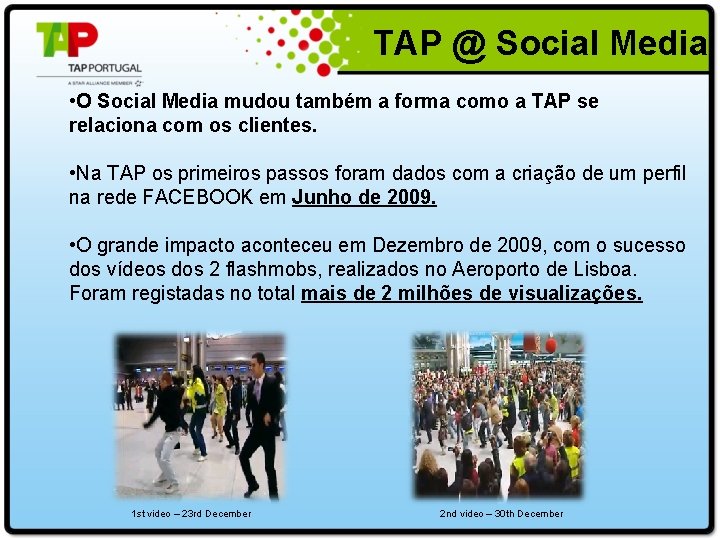 TAP
TAP PORTUGAL
A STAR ALLIANCE MEMBER

TAP @ Social Media

•O Social Media mudou também a forma como a TAP se relaciona com os clientes.

•Na TAP os primeiros passos foram dados com a criação de um perfil na rede FACEBOOK em Junho de 2009.

•O grande impacto aconteceu em Dezembro de 2009, com o sucesso dos vídeos dos 2 flashmobs, realizados no Aeroporto de Lisboa. Foram registadas no total mais de 2 milhões de visualizações.

1st video – 23rd December

2nd video – 30th December